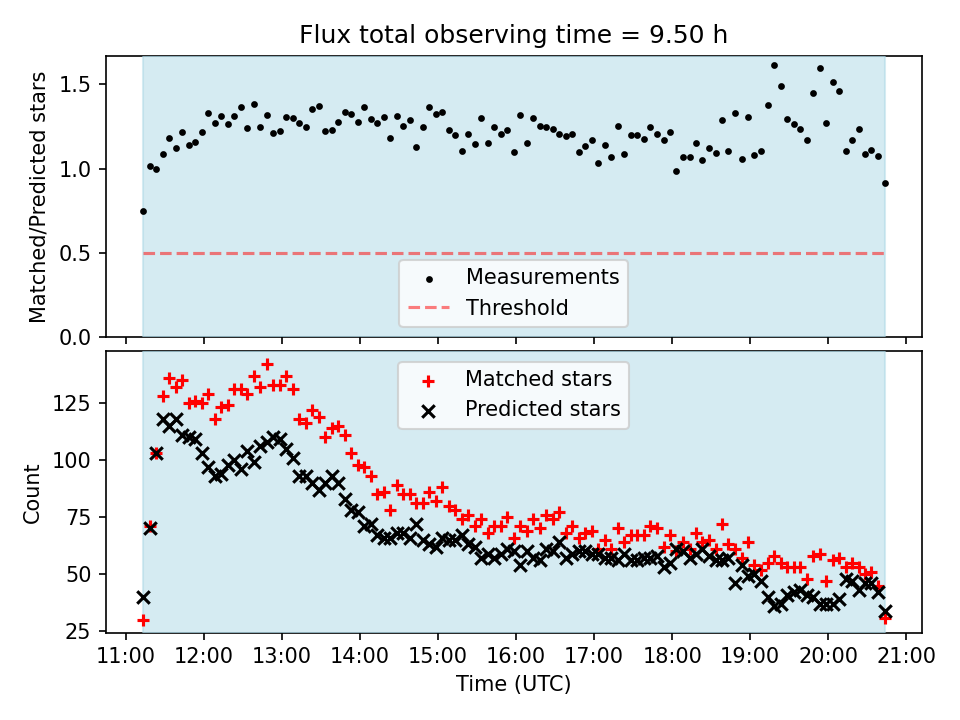 Flux total observing time = 9.50 h

Matched/Predicted stars

1.5
1.0
0.5
0.0

Measurements
Threshold

Count

125
100
75
50
25

Matched stars
Predicted stars

11:00 12:00 13:00 14:00 15:00 16:00 17:00 18:00 19:00 20:00 21:00

Time (UTC)